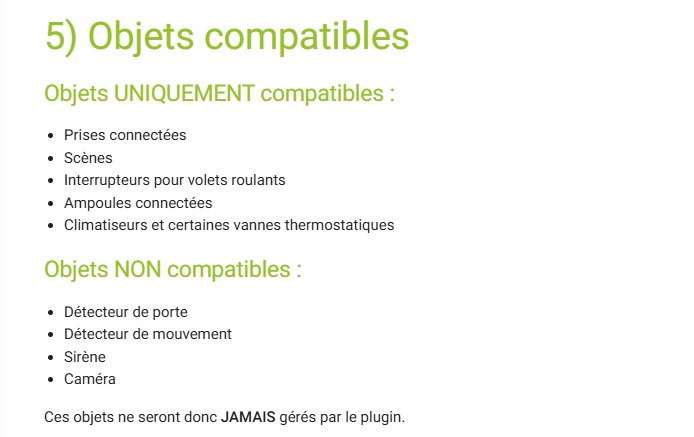 5) Objets compatibles

Objets UNIQUEMENT compatibles :

- Prises connectées
- Scènes
- Interrupteurs pour volets roulants
- Ampoules connectées
- Climatiseurs et certaines vannes thermostatiques

Objets NON compatibles :

- Détecteur de porte
- Détecteur de mouvement
- Sirène
- Caméra

Ces objets ne seront donc JAMAIS gérés par le plugin.